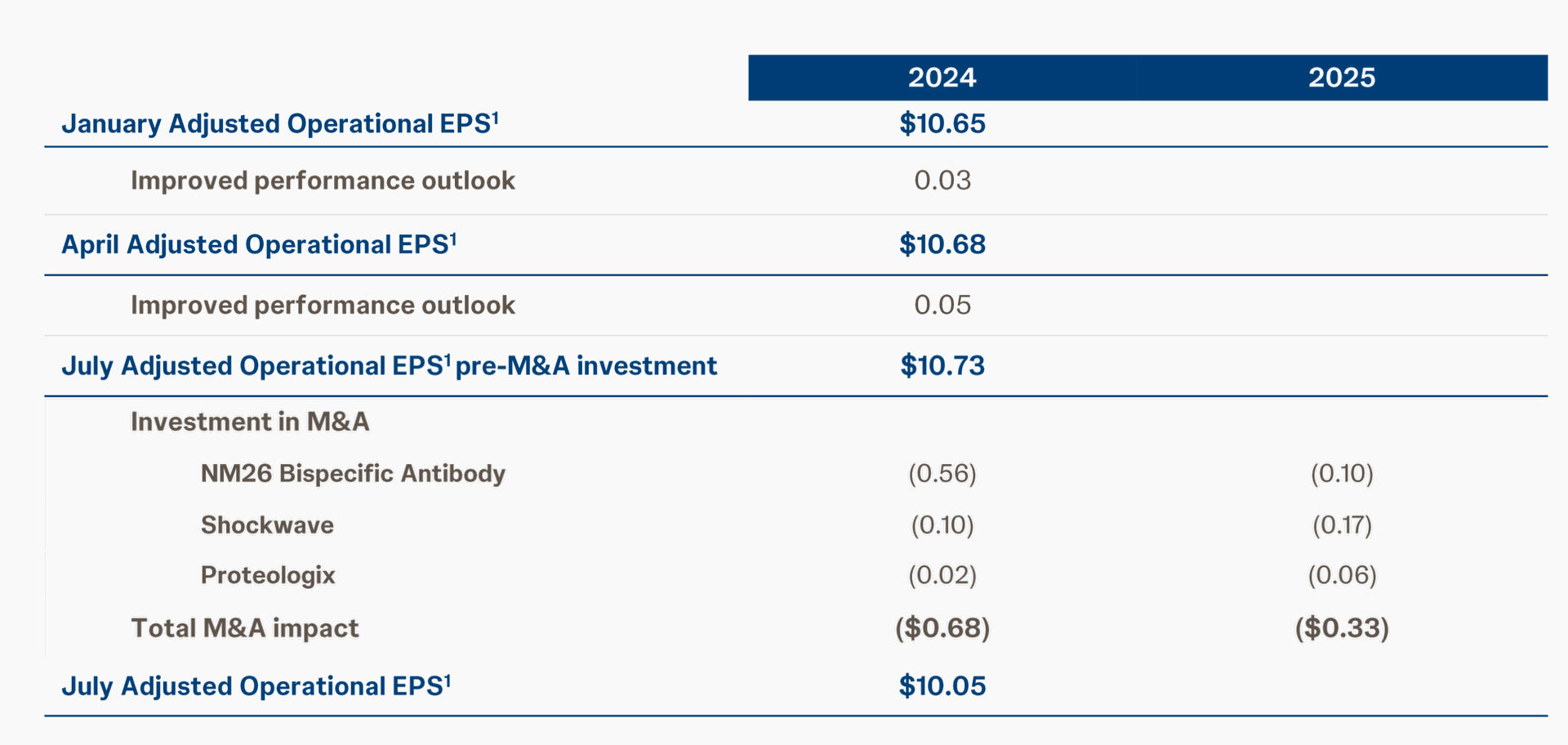 | | 2024 | 2025 |
|---|---|---|
| January Adjusted Operational EPS$^1$ | \$10.65 | |
| Improved performance outlook | 0.03 | |
| April Adjusted Operational EPS$^1$ | \$10.68 | |
| Improved performance outlook | 0.05 | |
| July Adjusted Operational EPS$^1$ pre-M&A investment | \$10.73 | |
| Investment in M&A | | |
| NM26 Bispecific Antibody | (0.56) | (0.10) |
| Shockwave | (0.10) | (0.17) |
| Proteologix | (0.02) | (0.06) |
| Total M&A impact | (\$0.68) | (\$0.33) |
| July Adjusted Operational EPS$^1$ | \$10.05 | |